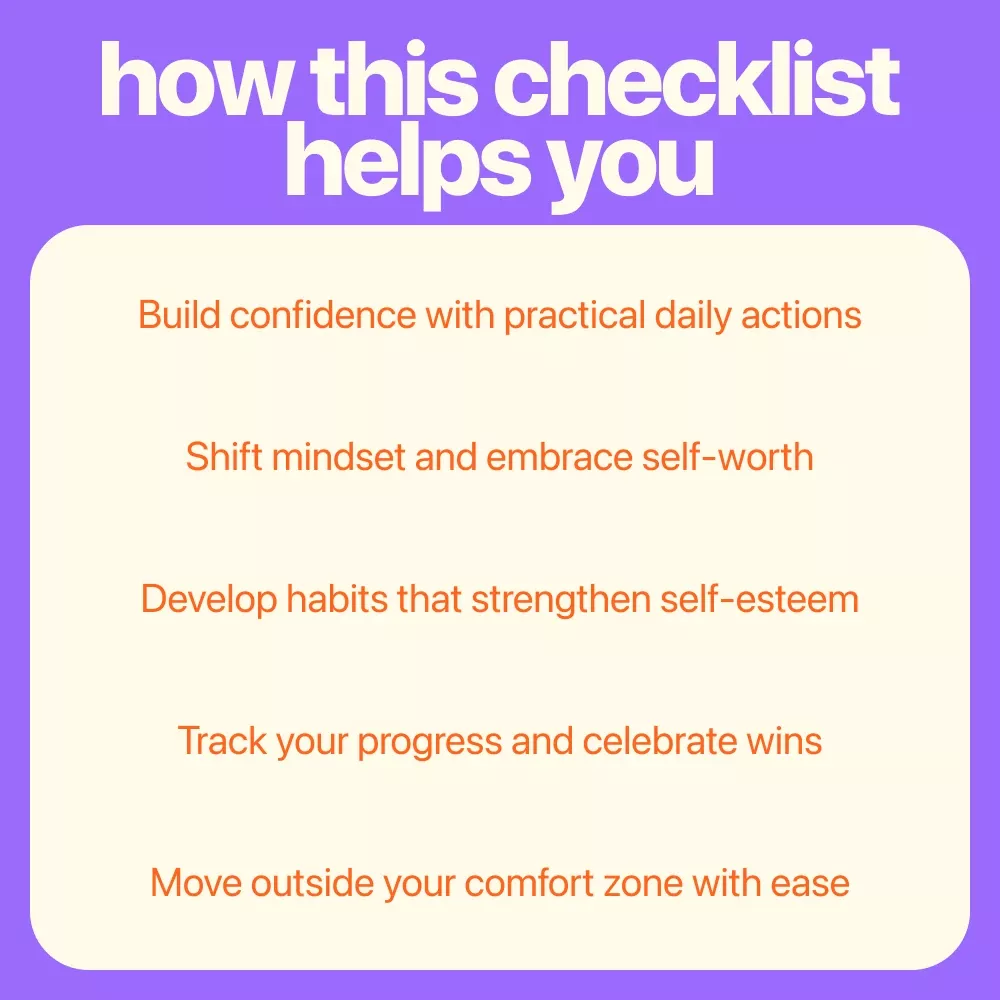 how this checklist helps you

Build confidence with practical daily actions

Shift mindset and embrace self-worth

Develop habits that strengthen self-esteem

Track your progress and celebrate wins

Move outside your comfort zone with ease